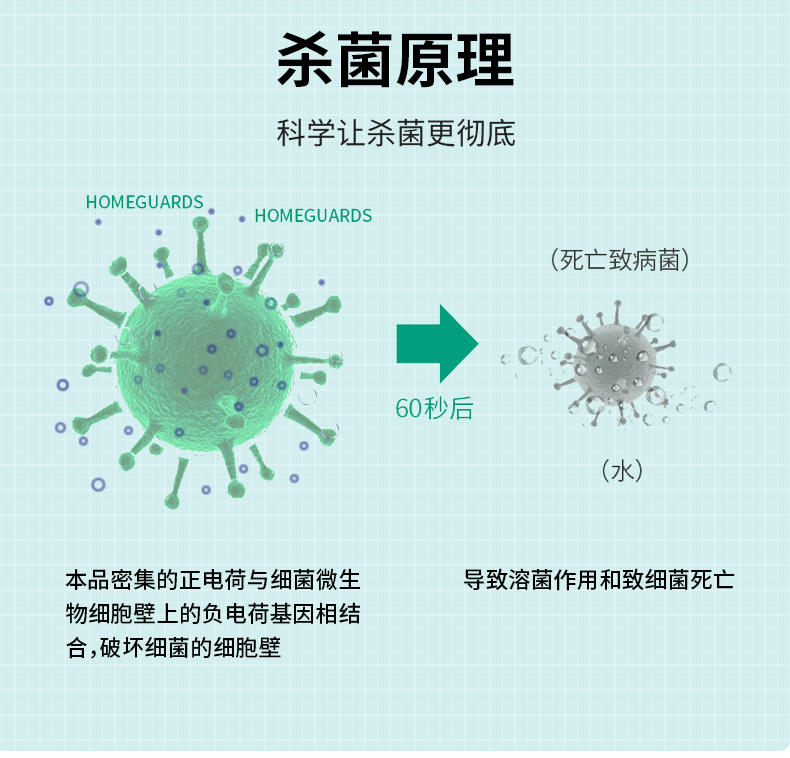 杀菌原理

科学让杀菌更彻底

HOMEGUARDS

HOMEGUARDS

（死亡致病菌）

60秒后

（水）

本品密集的正电荷与细菌微生物细胞壁上的负电荷基因相结合，破坏细菌的细胞壁

导致溶菌作用和致细菌死亡